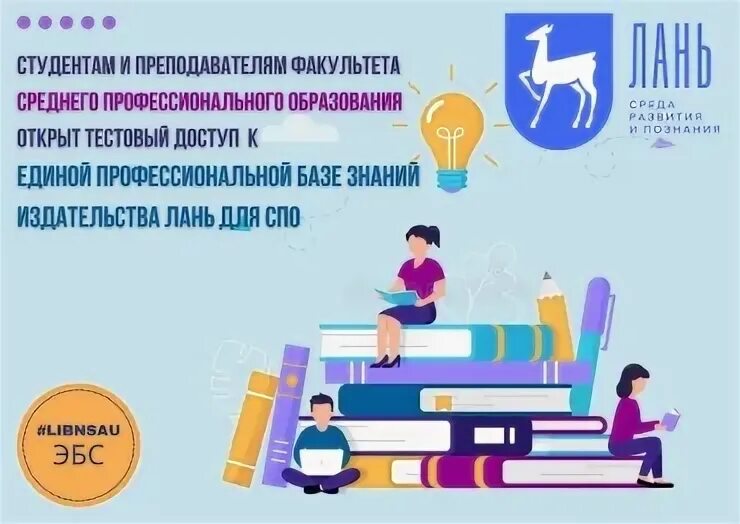 СТУДЕНТАМ И ПРЕПОДАВАТЕЛЯМ ФАКУЛЬТЕТА СРЕДНЕГО ПРОФЕССИОНАЛЬНОГО ОБРАЗОВАНИЯ ОТКРЫТ ТЕСТОВЫЙ ДОСТУП К ЕДИНОЙ ПРОФЕССИОНАЛЬНОЙ БАЗЕ ЗНАНИЙ ИЗДАТЕЛЬСТВА ЛАНЬ ДЛЯ СПО

ЛАНЬ
СРЕДА РАЗВИТИЯ И ПОЗНАНИЯ

#LIBNSAU
ЭБС